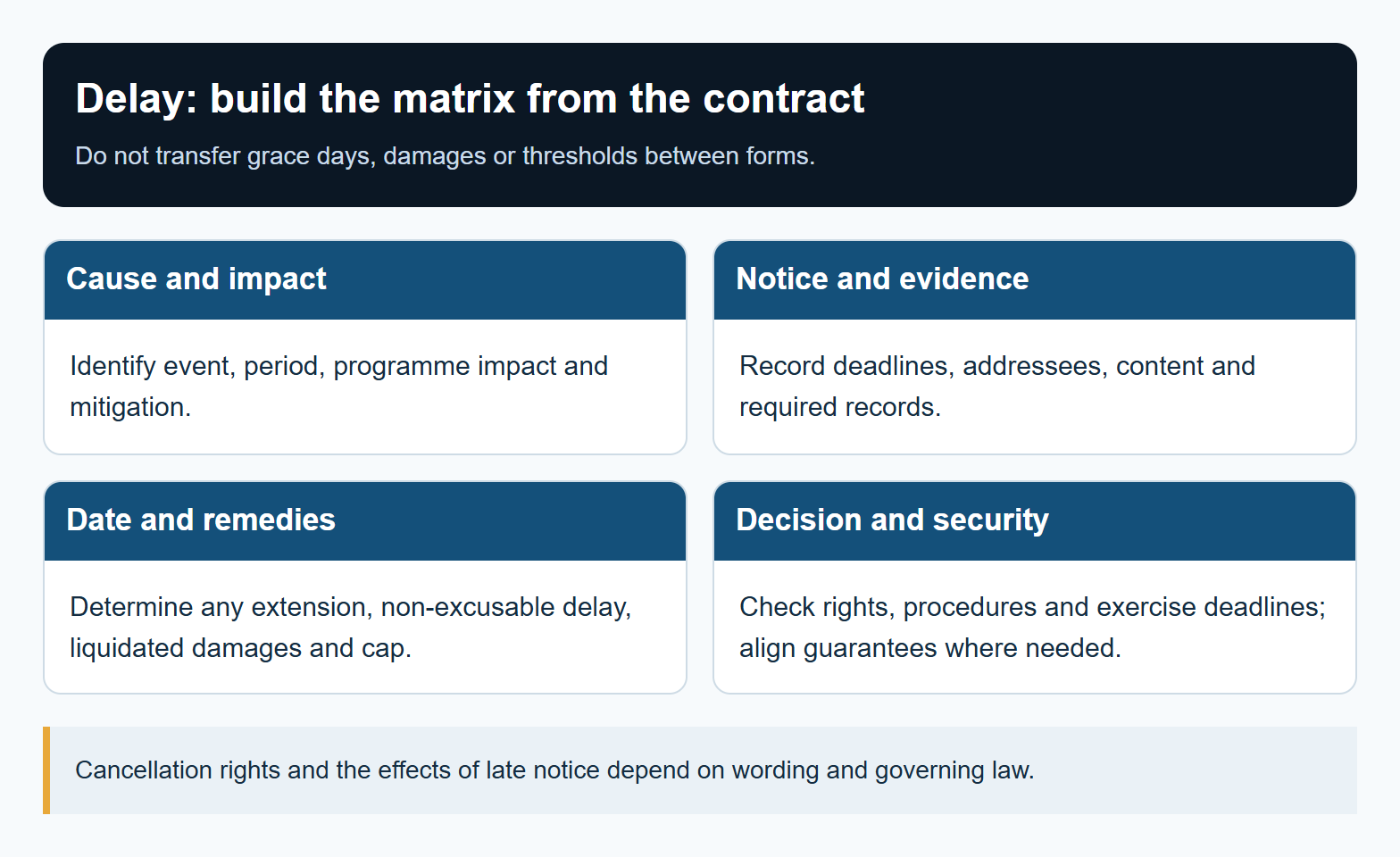 Delay: build the matrix from the contract

Do not transfer grace days, damages or thresholds between forms.

Cause and impact

Identify event, period, programme impact and mitigation.

Notice and evidence

Record deadlines, addressees, content and required records.

Date and remedies

Determine any extension, non-excusable delay, liquidated damages and cap.

Decision and security

Check rights, procedures and exercise deadlines; align guarantees where needed.

Cancellation rights and the effects of late notice depend on wording and governing law.